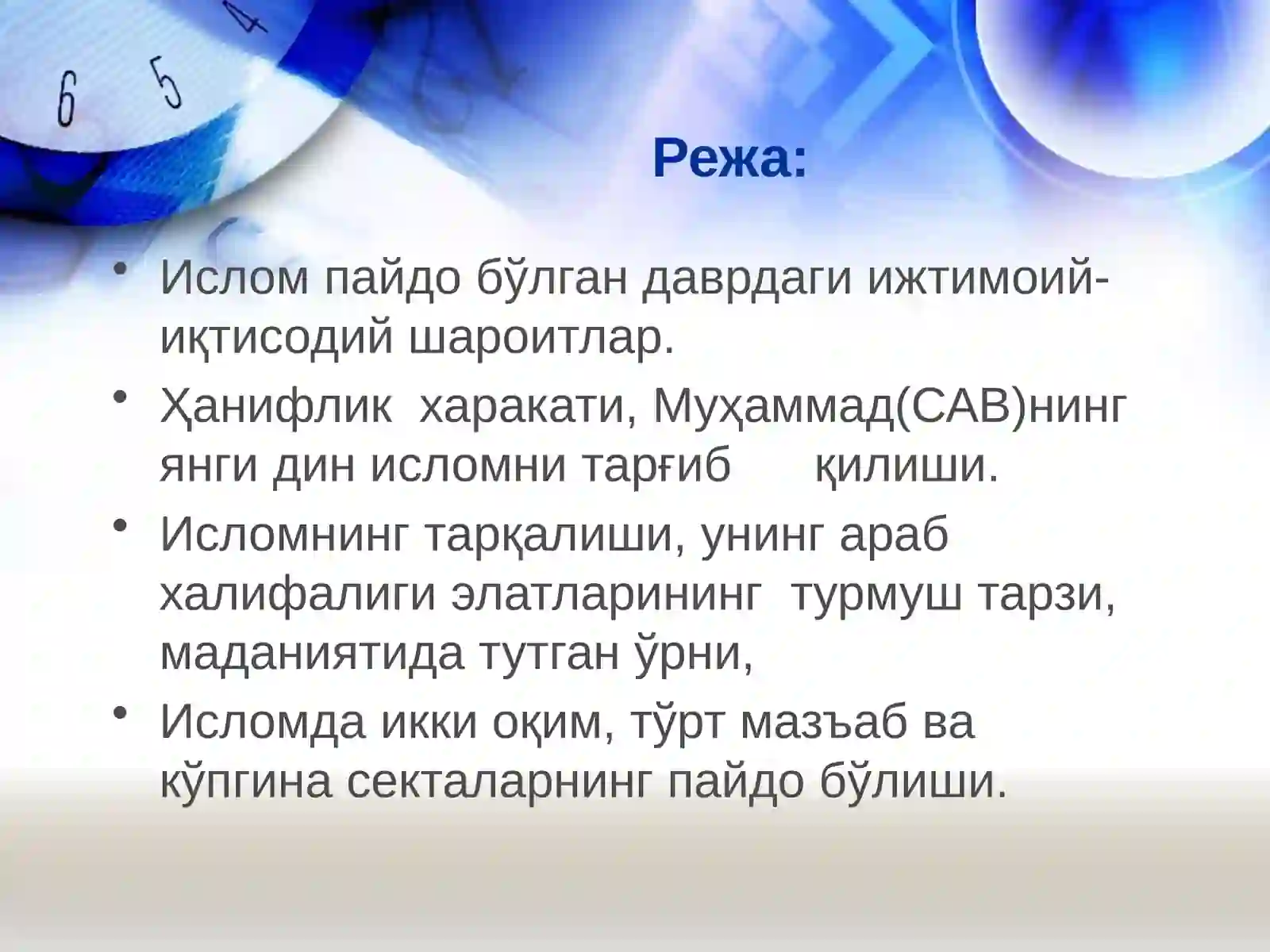 6 5 4

Режа:

• Ислом пайдо бўлган даврдаги ижтимоий-иқтисодий шароитлар.
• Ҳанифлик харакати, Муҳаммад(САВ)нинг янги дин исломни тарғиб қилиши.
• Исломнинг тарқалиши, унинг араб халифалиги элатларининг турмуш тарзи, маданиятида тутган ўрни,
• Исломда икки оқим, тўрт мазъаб ва кўпгина секталарнинг пайдо бўлиши.